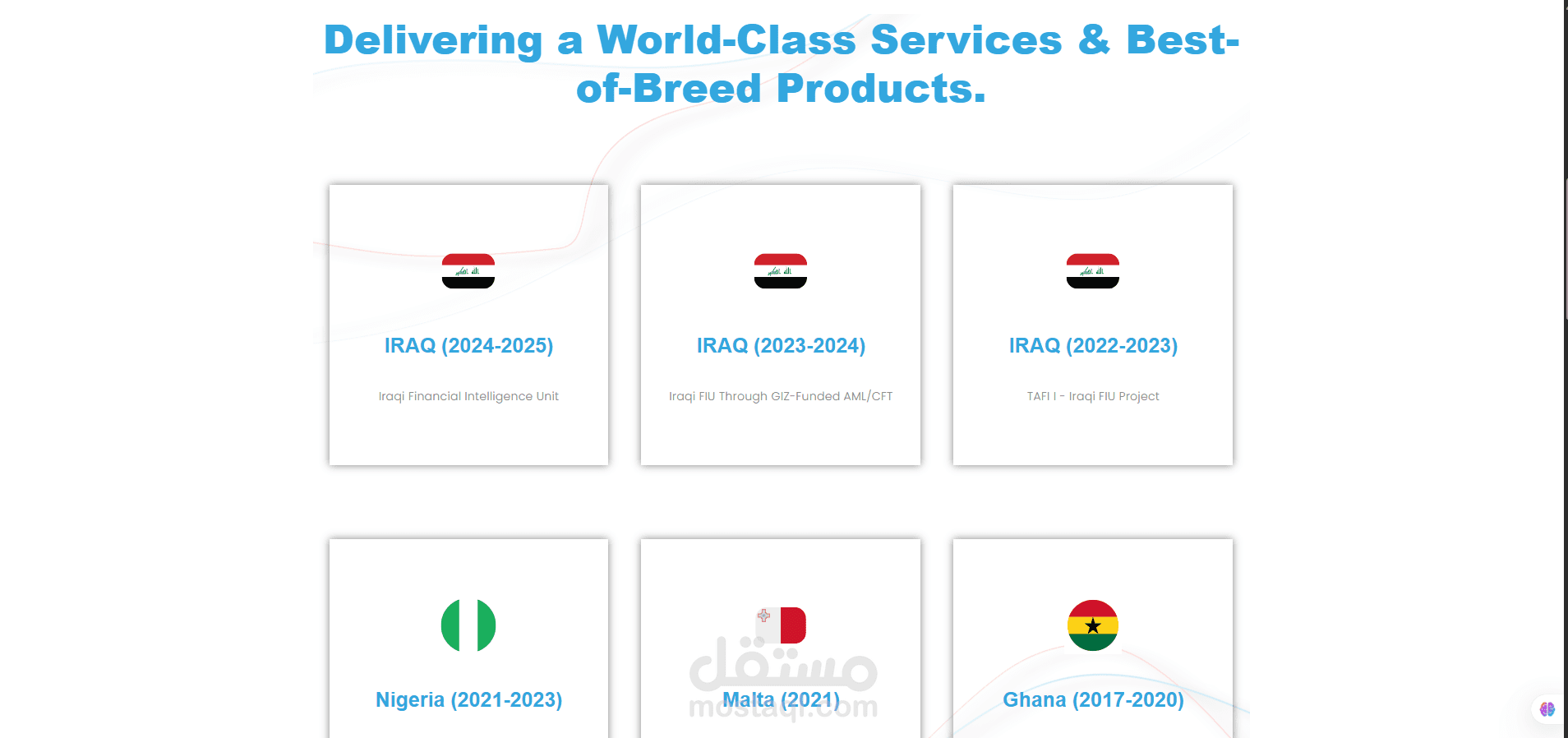 Delivering a World-Class Services & Best-of-Breed Products.

IRAQ (2024-2025)

Iraqi Financial Intelligence Unit

IRAQ (2023-2024)

Iraqi FIU Through GIZ-Funded AML/CFT

IRAQ (2022-2023)

TAFI I - Iraqi FIU Project

Nigeria (2021-2023)

Malta (2021)

مستقل
mostaql.com

Ghana (2017-2020)